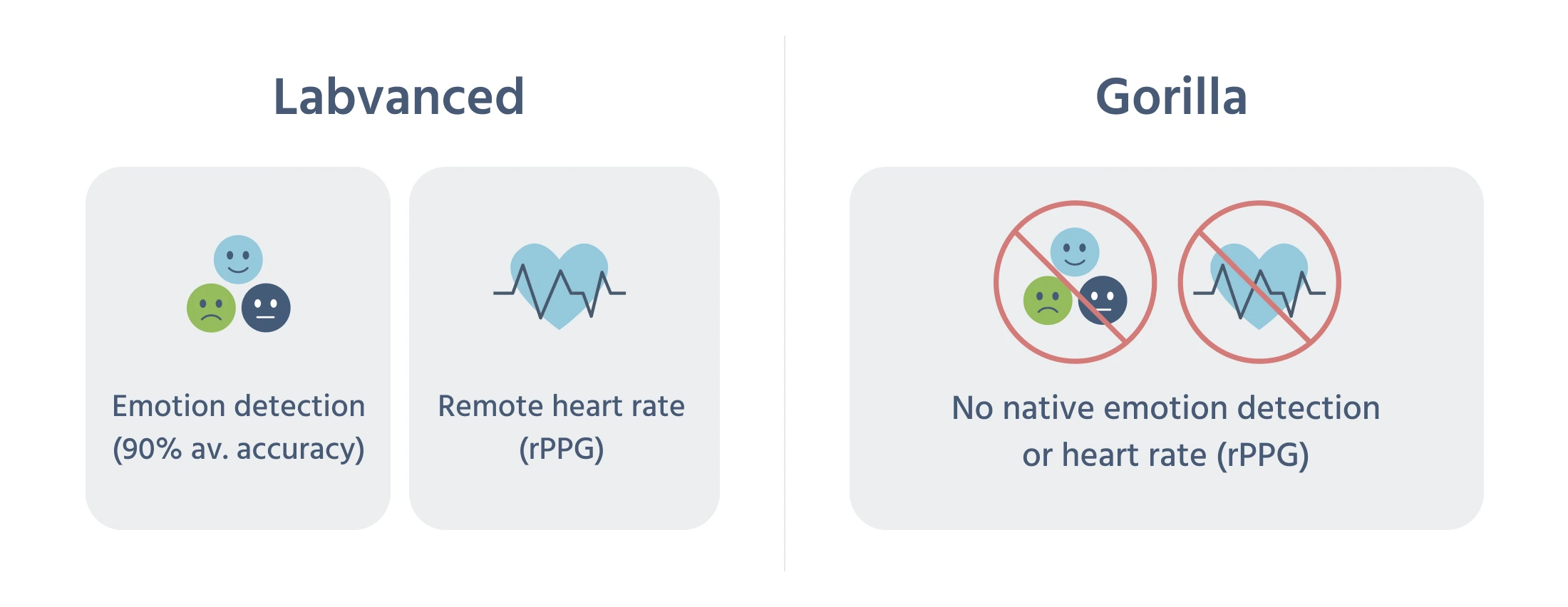 Labvanced

Emotion detection (90% av. accuracy)

Remote heart rate (rPPG)

Gorilla

No native emotion detection or heart rate (rPPG)